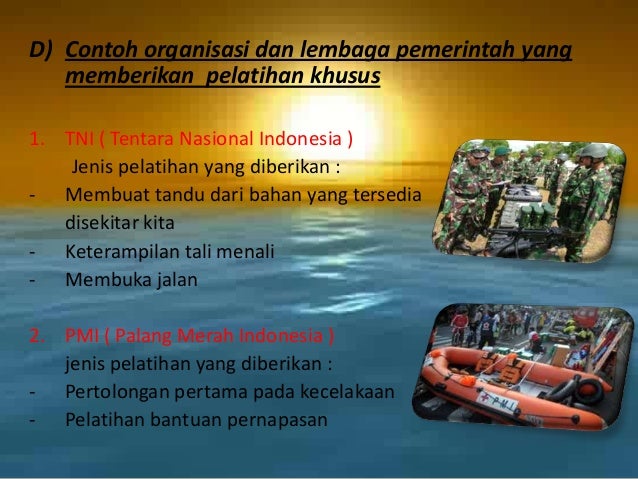 D) Contoh organisasi dan lembaga pemerintah yang memberikan pelatihan khusus

1. TNI ( Tentara Nasional Indonesia )
Jenis pelatihan yang diberikan :
- Membuat tandu dari bahan yang tersedia disekitar kita
- Keterampilan tali menali
- Membuka jalan

2. PMI ( Palang Merah Indonesia )
jenis pelatihan yang diberikan :
- Pertolongan pertama pada kecelakaan
- Pelatihan bantuan pernapasan

PMI